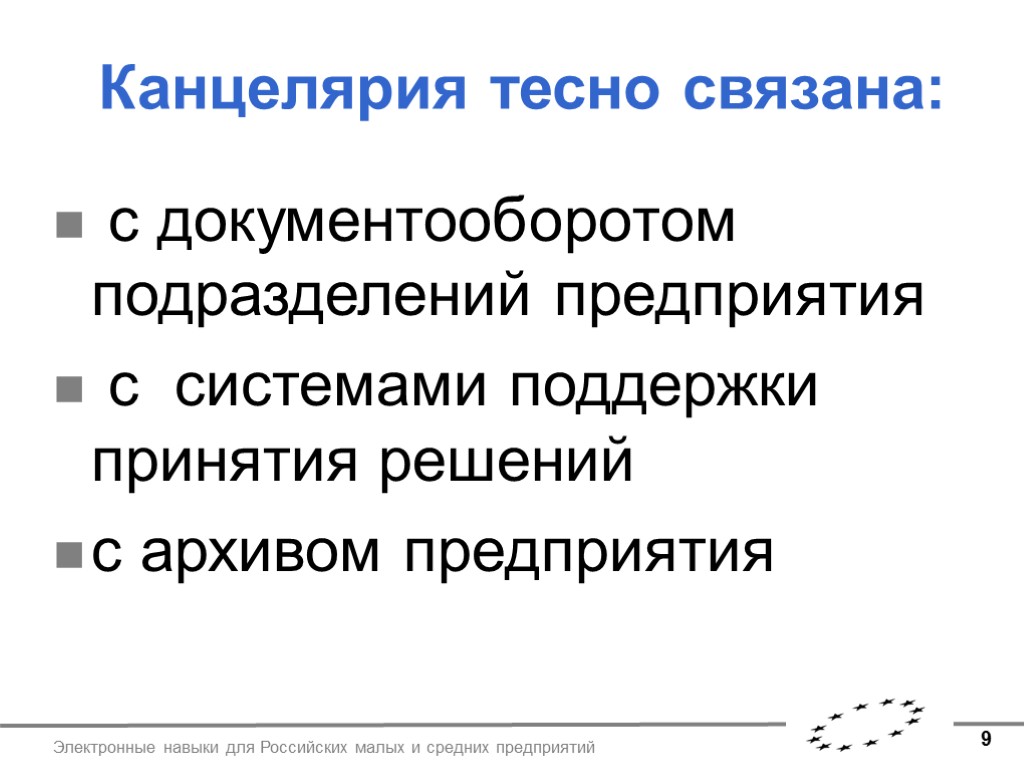 Канцелярия тесно связана:

с документооборотом подразделений предприятия

с системами поддержки принятия решений

с архивом предприятия

Электронные навыки для Российских малых и средних предприятий

9